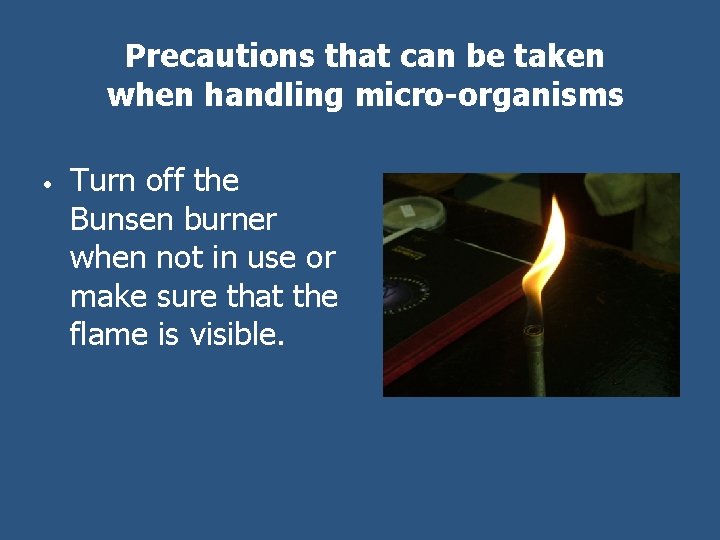 Precautions that can be taken when handling micro-organisms

• Turn off the Bunsen burner when not in use or make sure that the flame is visible.